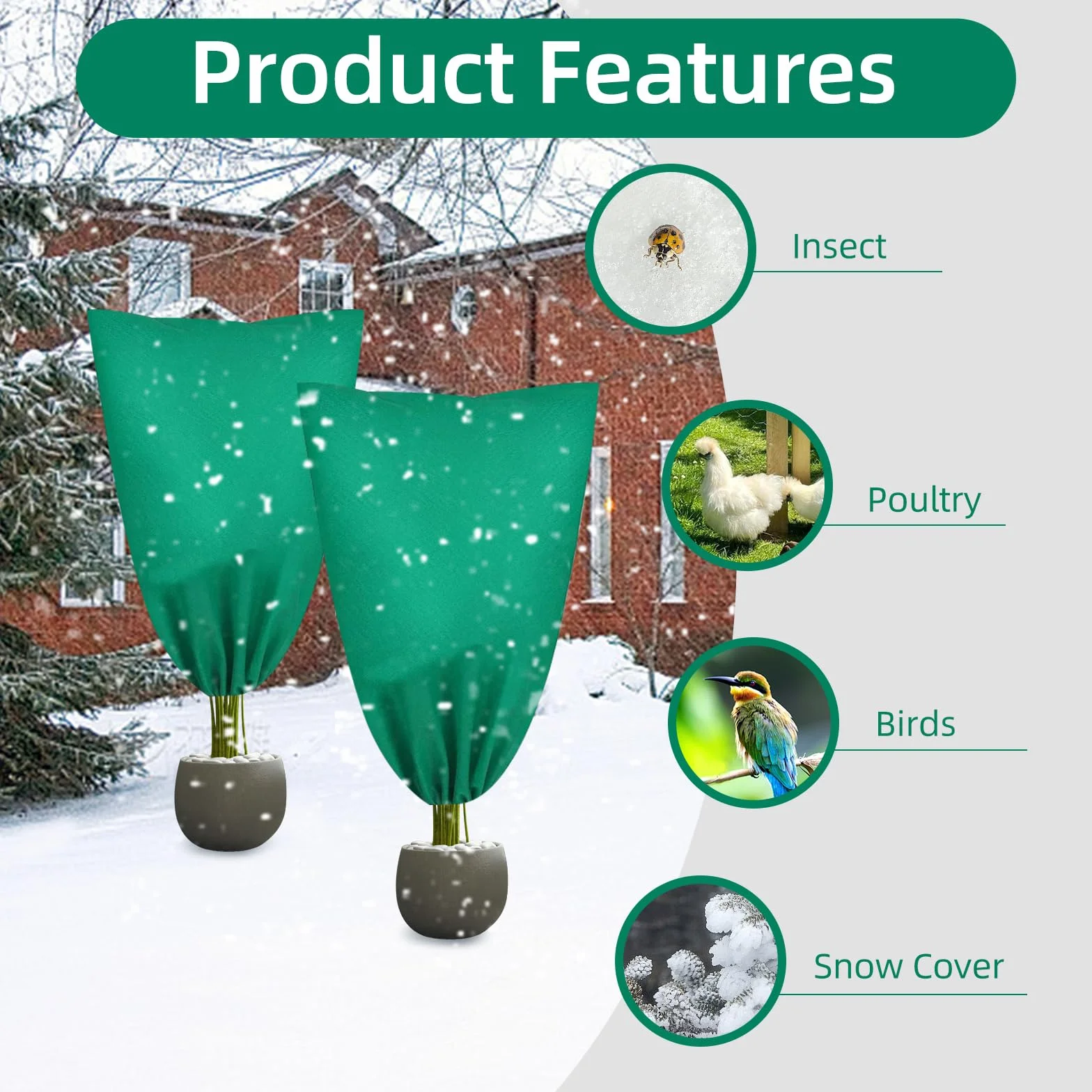 Product Features

Insect

Poultry

Birds

Snow Cover